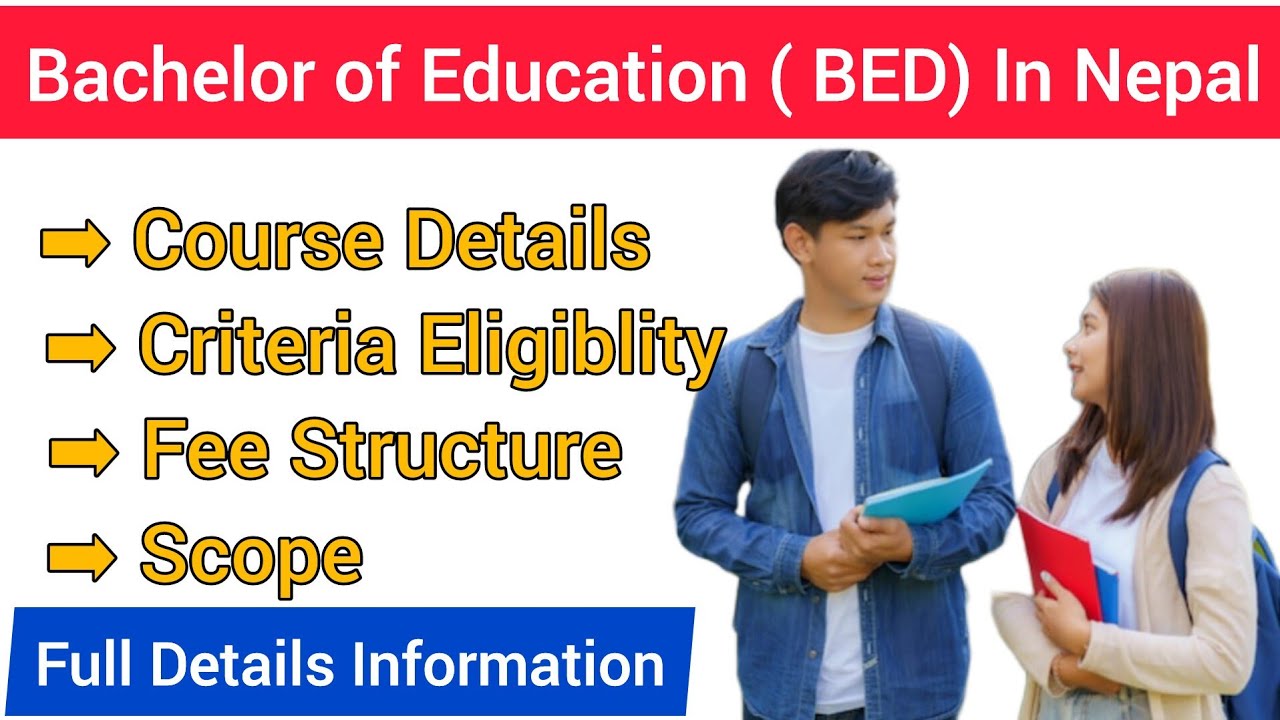 Bachelor of Education ( BED) In Nepal

➡ Course Details
➡ Criteria Eligiblity
➡ Fee Structure
➡ Scope

Full Details Information